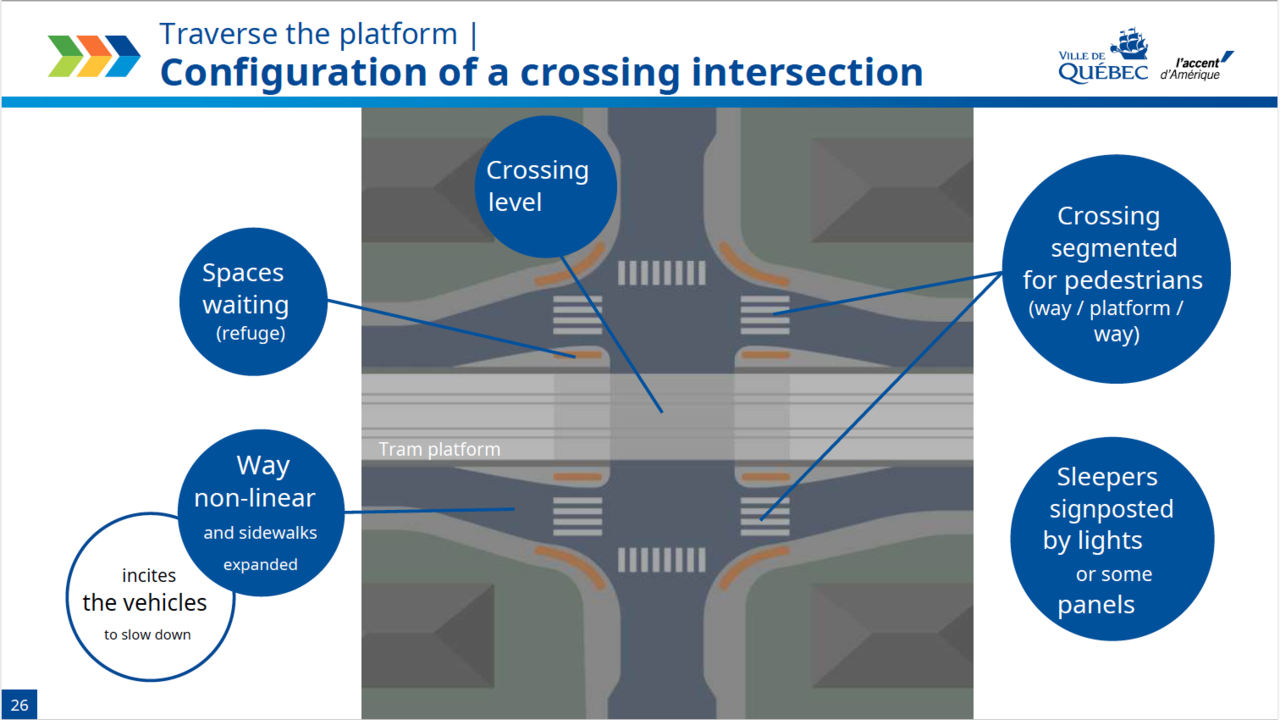 Traverse the platform |
Configuration of a crossing intersection

VILLE DE QUÉBEC

l'accent d'Amérique

Crossing level

Spaces waiting (refuge)

Crossing segmented for pedestrians (way / platform / way)

Tram platform

Way non-linear and sidewalks expanded

incites the vehicles to slow down

Sleepers signposted by lights or some panels

26